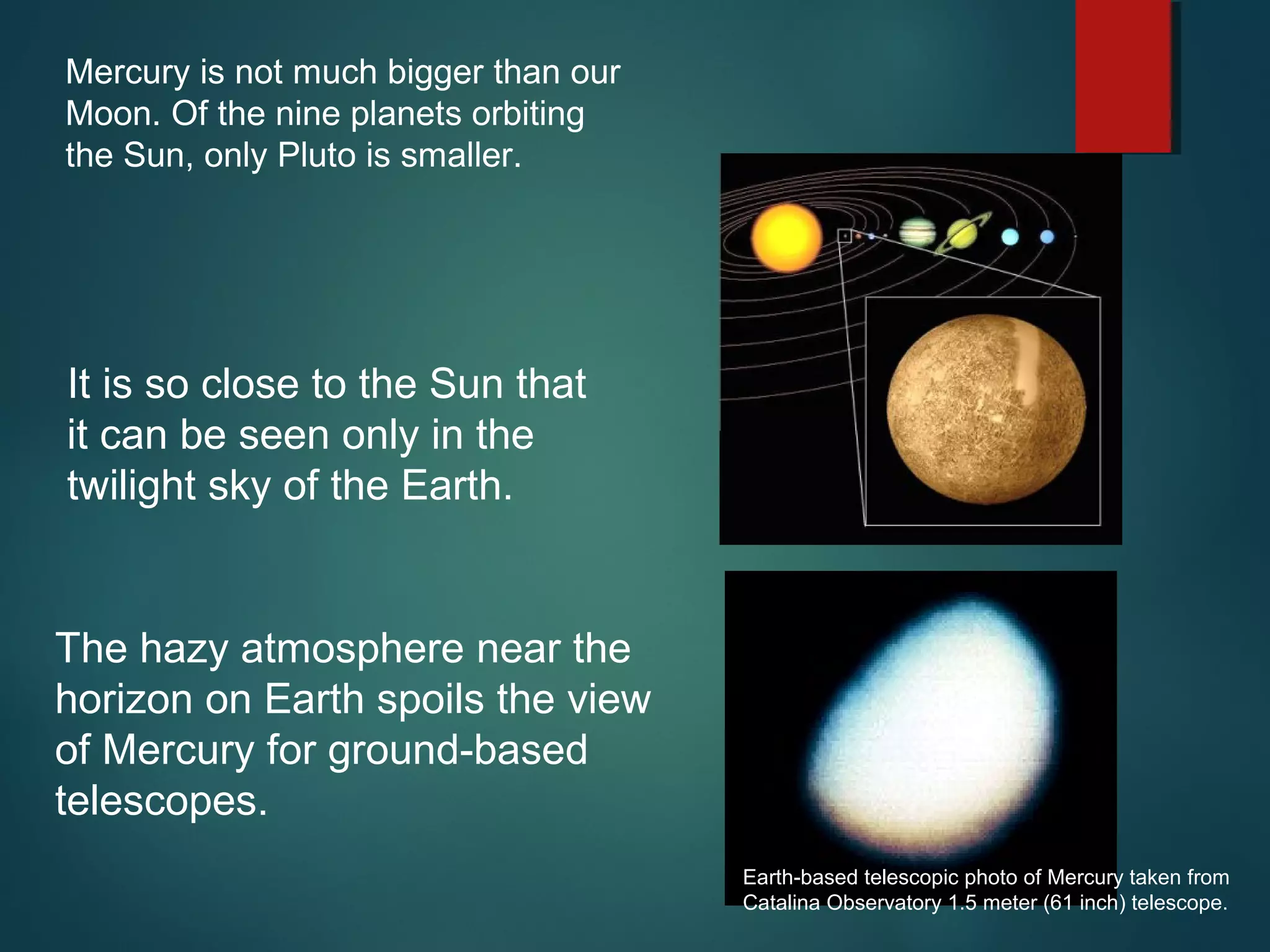 Mercury is not much bigger than our Moon. Of the nine planets orbiting the Sun, only Pluto is smaller.

It is so close to the Sun that it can be seen only in the twilight sky of the Earth.

The hazy atmosphere near the horizon on Earth spoils the view of Mercury for ground-based telescopes.

Earth-based telescopic photo of Mercury taken from Catalina Observatory 1.5 meter (61 inch) telescope.